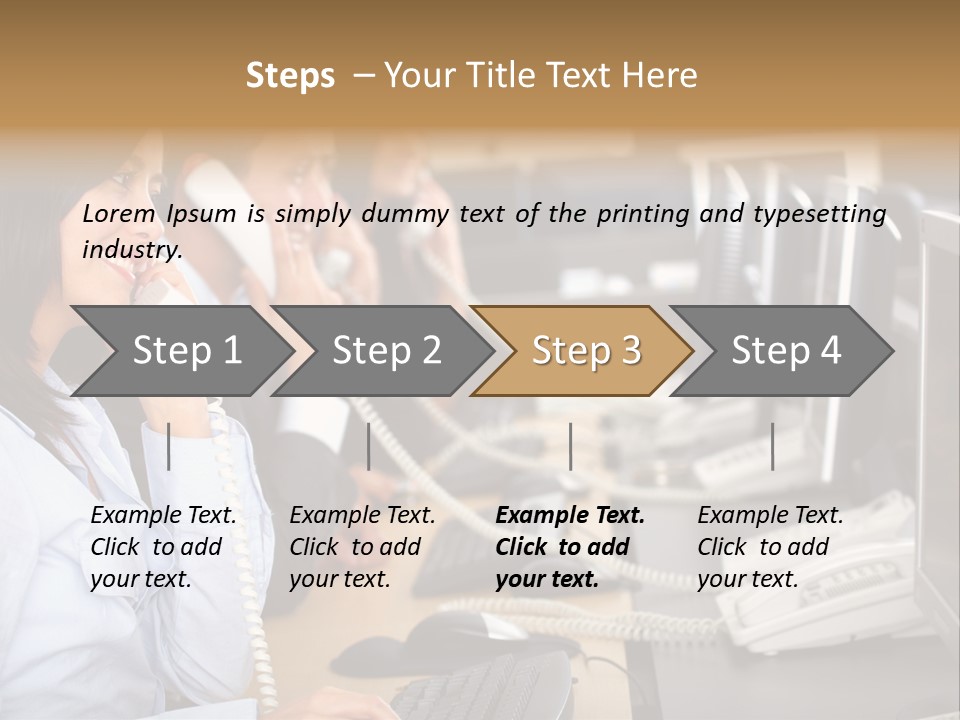 Steps – Your Title Text Here

Lorem Ipsum is simply dummy text of the printing and typesetting industry.

Step 1

Step 2

Step 3

Step 4

Example Text. Click to add your text.

Example Text. Click to add your text.

Example Text. Click to add your text.

Example Text. Click to add your text.